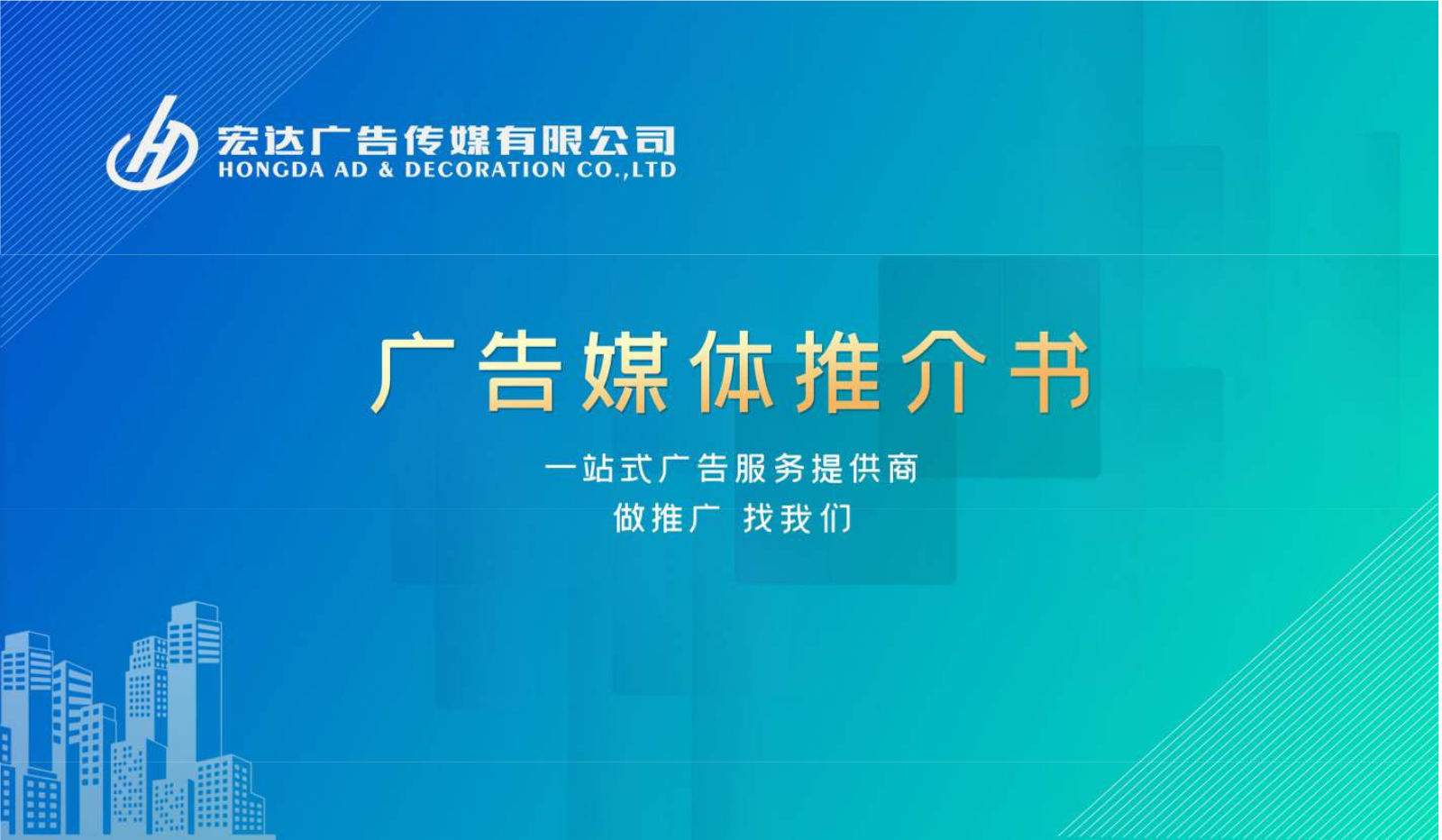 宏达广告传媒有限公司
HONGDA AD & DECORATION CO.,LTD

广告媒体推介书

一站式广告服务提供商
做推广 找我们